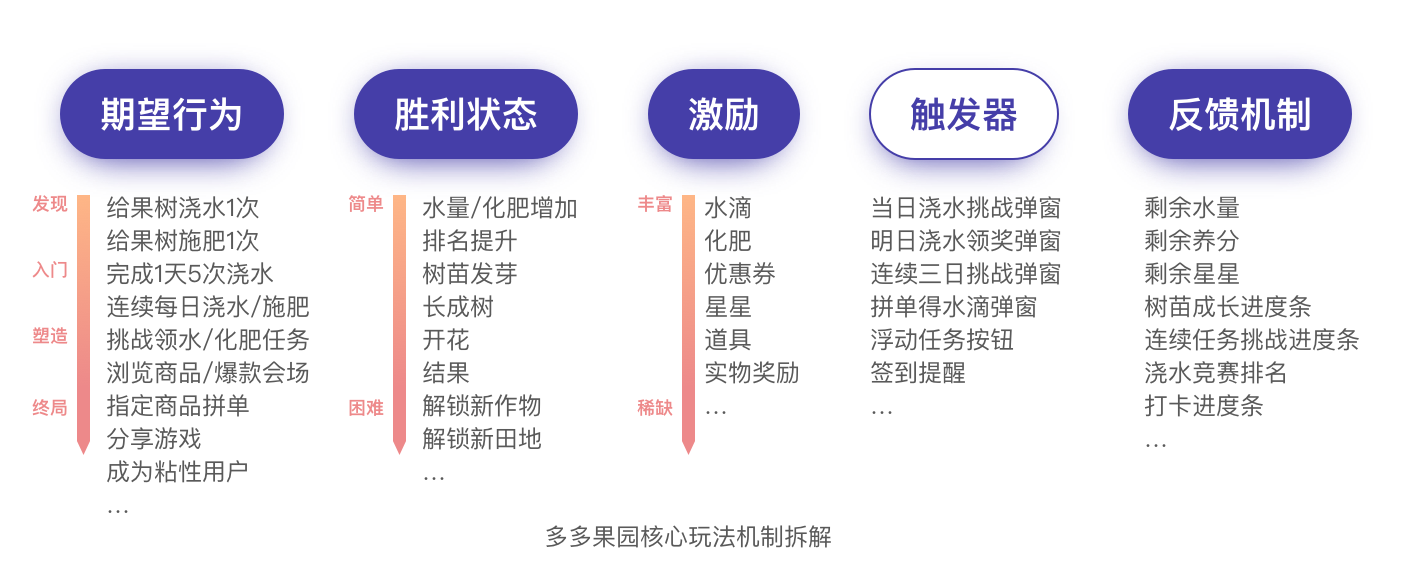 期望行为

发现
入门
塑造
终局

给果树浇水1次
给果树施肥1次
完成1天5次浇水
连续每日浇水/施肥
挑战领水/化肥任务
浏览商品/爆款会场
指定商品拼单
分享游戏
成为粘性用户
...

胜利状态

简单
困难

水量/化肥增加
排名提升
树苗发芽
长成树
开花
结果
解锁新作物
解锁新田地
...

激励

丰富
稀缺

水滴
化肥
优惠券
星星
道具
实物奖励
...

触发器

当日浇水挑战弹窗
明日浇水领奖弹窗
连续三日挑战弹窗
拼单得水滴弹窗
浮动任务按钮
签到提醒
...

反馈机制

剩余水量
剩余养分
剩余星星
树苗成长进度条
连续任务挑战进度条
浇水竞赛排名
打卡进度条
...

多多果园核心玩法机制拆解